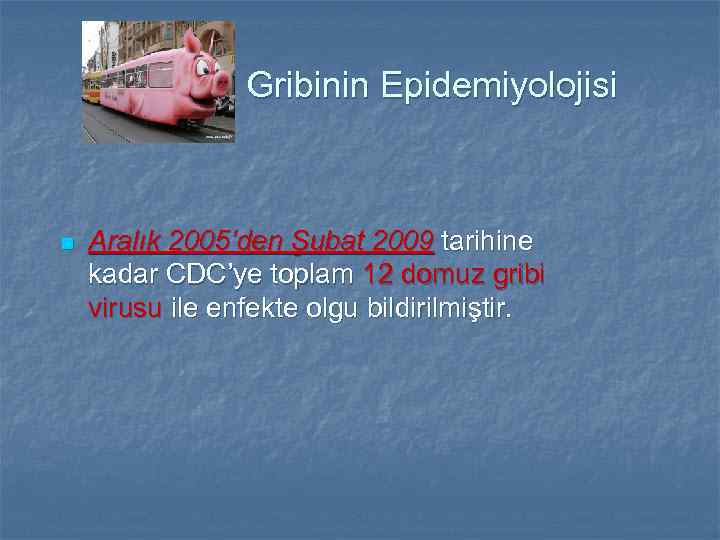 Gribinin Epidemiyolojisi

Aralık 2005'den Şubat 2009 tarihine kadar CDC'ye toplam 12 domuz gribi virusu ile enfekte olgu bildirilmiştir.